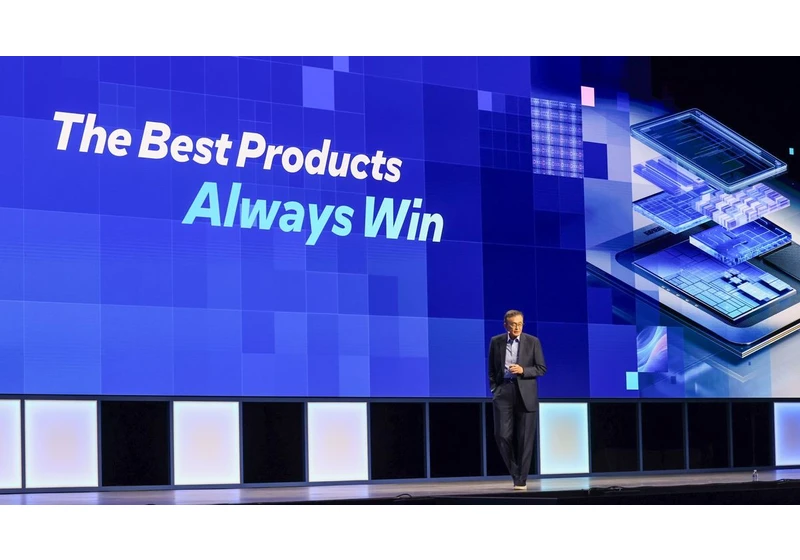 The Best Products
Always Win